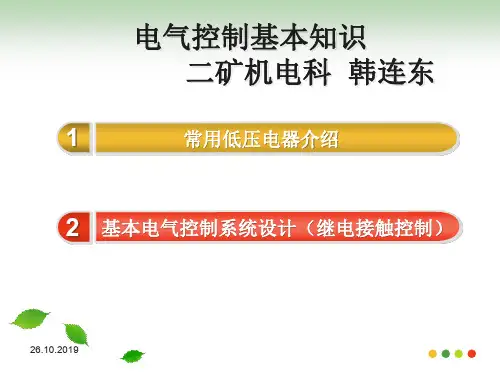 电气控制基本知识
二矿机电科 韩连东

1 常用低压电器介绍

2 基本电气控制系统设计（继电接触控制）

26.10.2019